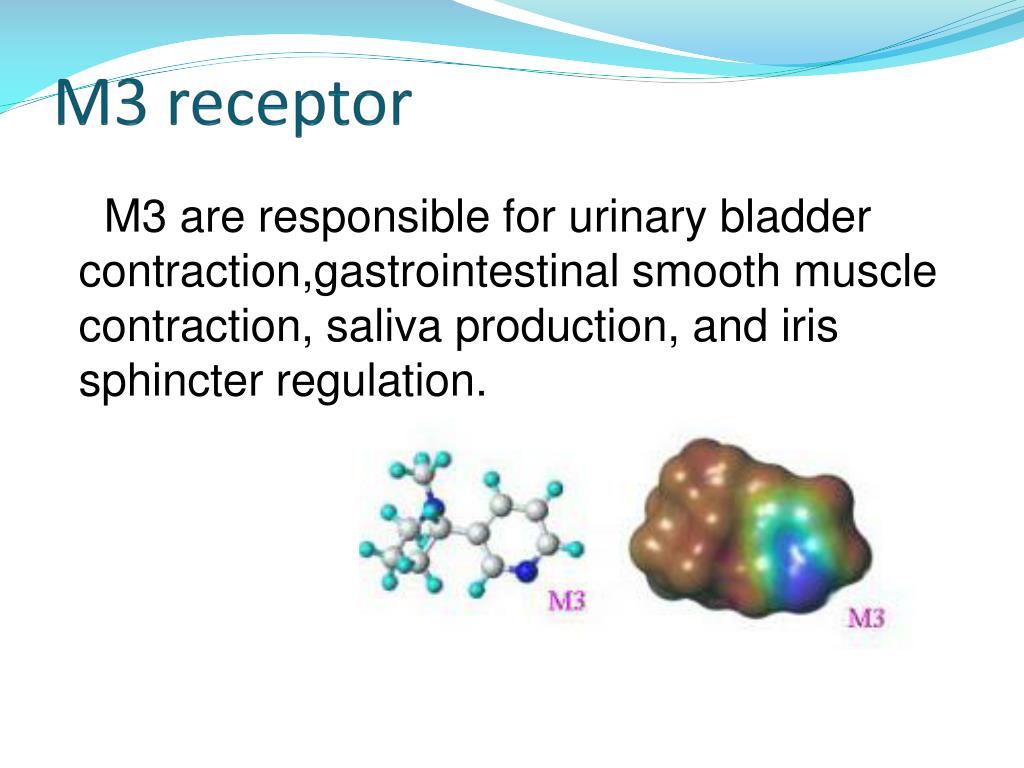 M3 receptor

M3 are responsible for urinary bladder contraction,gastrointestinal smooth muscle contraction, saliva production, and iris sphincter regulation.

M3

M3